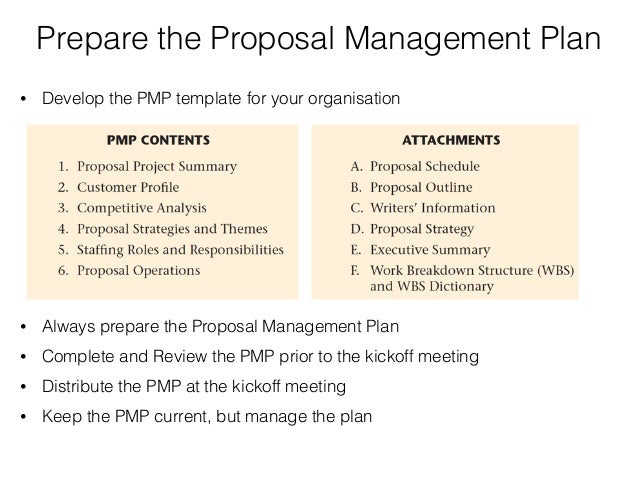 Prepare the Proposal Management Plan

• Develop the PMP template for your organisation

PMP CONTENTS

1. Proposal Project Summary
2. Customer Profile
3. Competitive Analysis
4. Proposal Strategies and Themes
5. Staffing Roles and Responsibilities
6. Proposal Operations

ATTACHMENTS

A. Proposal Schedule
B. Proposal Outline
C. Writers' Information
D. Proposal Strategy
E. Executive Summary
F. Work Breakdown Structure (WBS) and WBS Dictionary

• Always prepare the Proposal Management Plan
• Complete and Review the PMP prior to the kickoff meeting
• Distribute the PMP at the kickoff meeting
• Keep the PMP current, but manage the plan